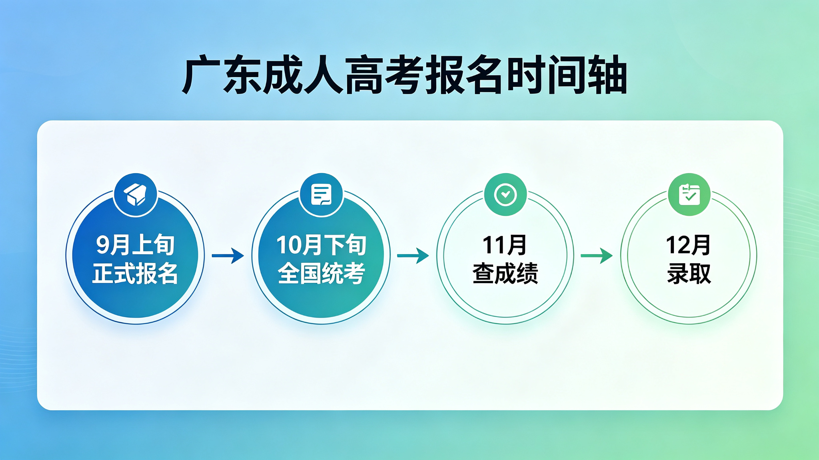 广东成人高考报名时间轴

9月上旬
正式报名

10月下旬
全国统考

11月
查成绩

12月
录取